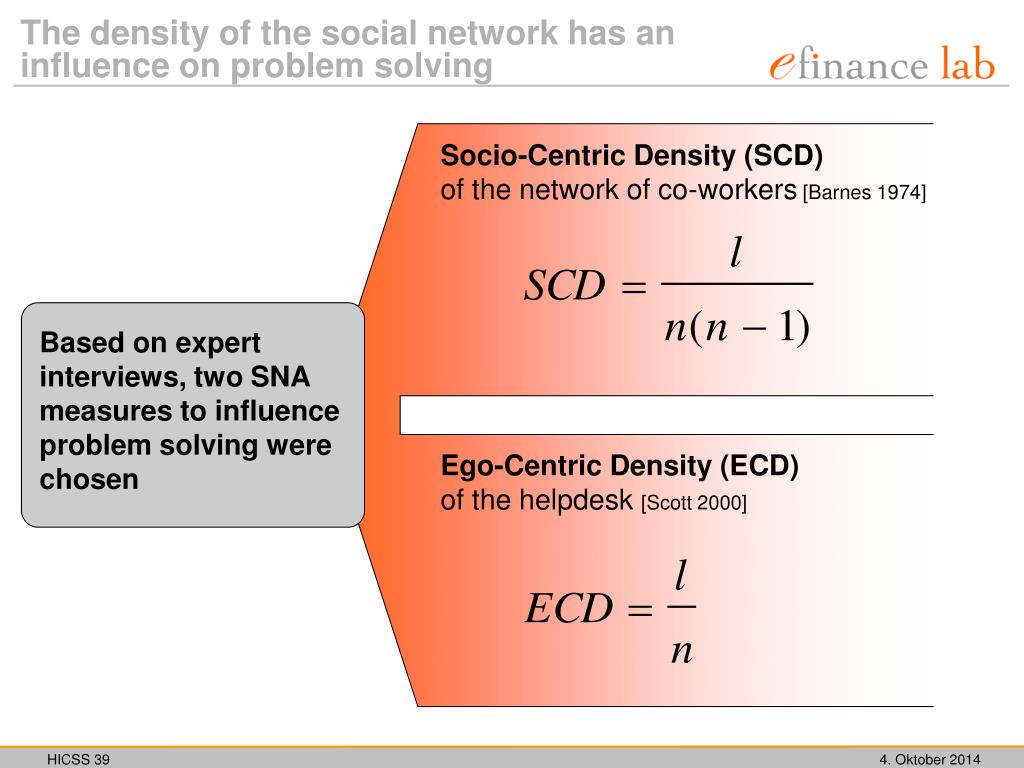 The density of the social network has an influence on problem solving

efinance lab

Based on expert interviews, two SNA measures to influence problem solving were chosen

Socio-Centric Density (SCD)
of the network of co-workers [Barnes 1974]

$SCD = \frac{l}{n(n-1)}$

Ego-Centric Density (ECD)
of the helpdesk [Scott 2000]

$ECD = \frac{l}{n}$

HICSS 39

4. Oktober 2014